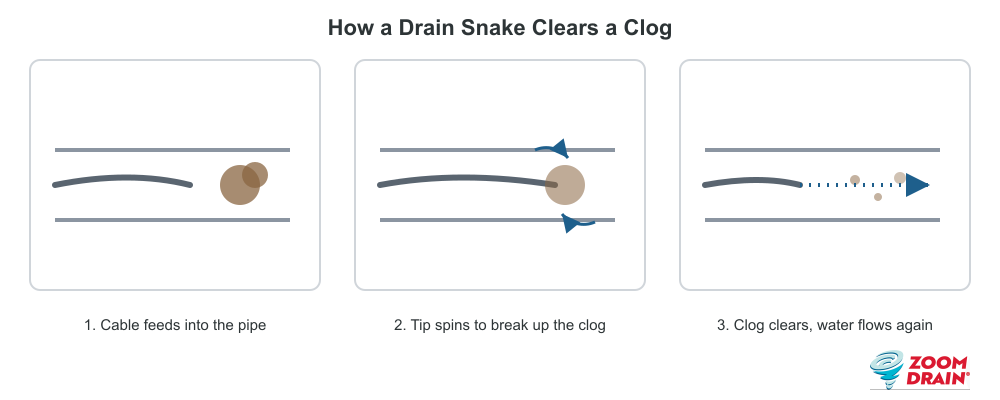 How a Drain Snake Clears a Clog

1. Cable feeds into the pipe

2. Tip spins to break up the clog

3. Clog clears, water flows again

ZOOM DRAIN®